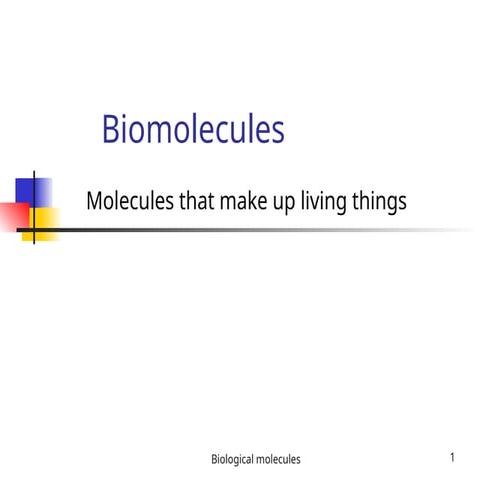 Biomolecules

Molecules that make up living things

Biological molecules

1